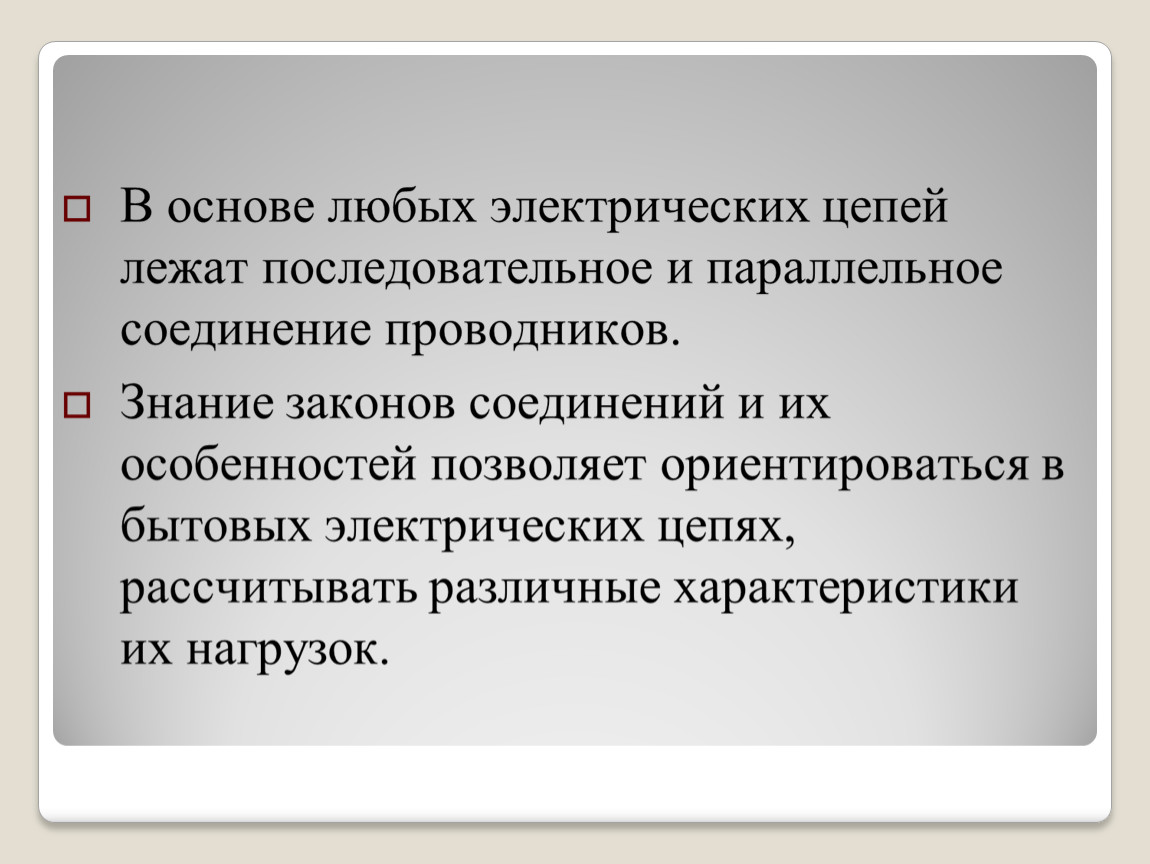 В основе любых электрических цепей лежат последовательное и параллельное соединение проводников.

Знание законов соединений и их особенностей позволяет ориентироваться в бытовых электрических цепях, рассчитывать различные характеристики их нагрузок.